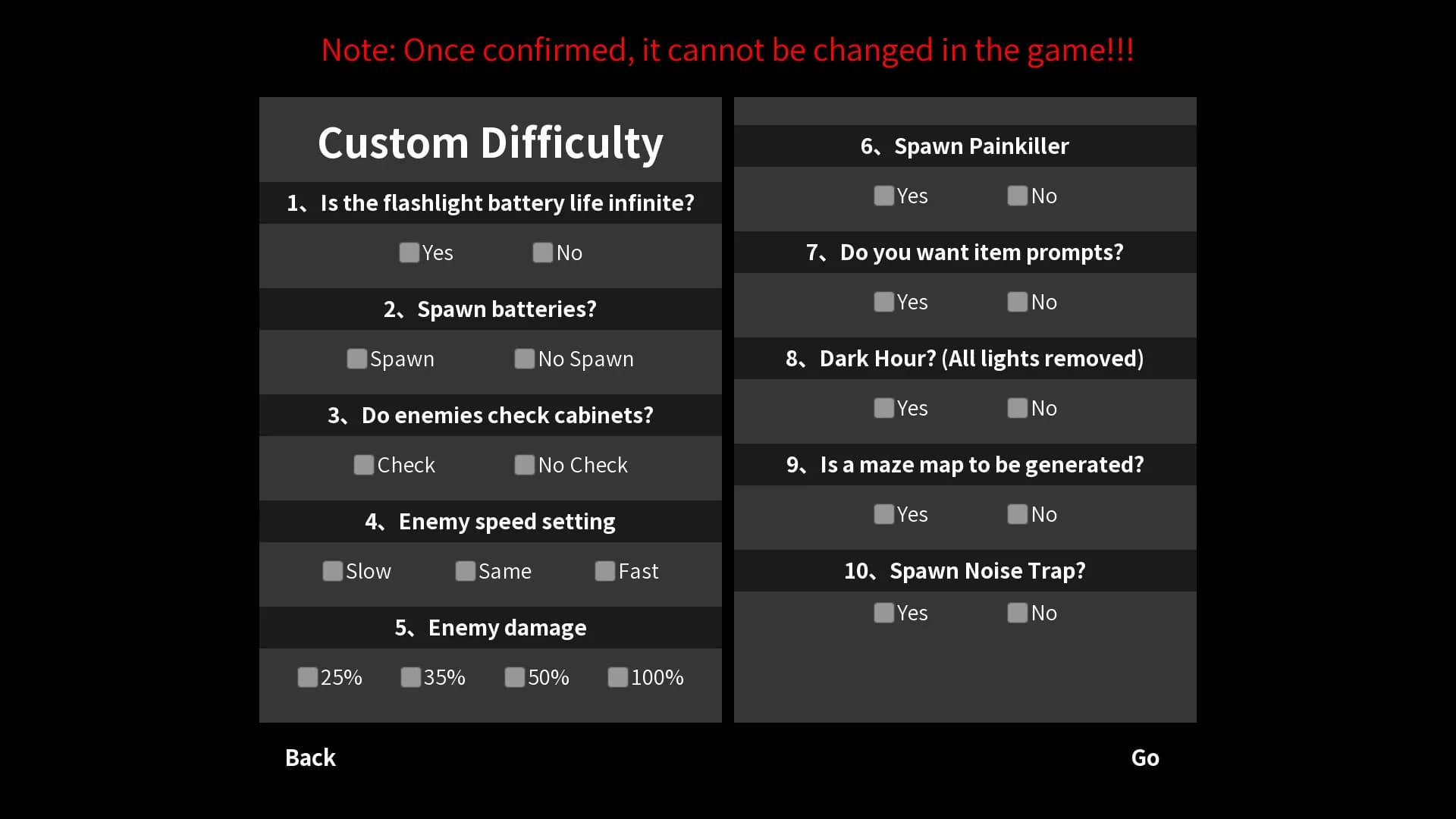 Note: Once confirmed, it cannot be changed in the game!!!

Custom Difficulty

1、Is the flashlight battery life infinite?

Yes No

2、Spawn batteries?

Spawn No Spawn

3、Do enemies check cabinets?

Check No Check

4、Enemy speed setting

Slow Same Fast

5、Enemy damage

25% 35% 50% 100%

6、Spawn Painkiller

Yes No

7、Do you want item prompts?

Yes No

8、Dark Hour? (All lights removed)

Yes No

9、Is a maze map to be generated?

Yes No

10、Spawn Noise Trap?

Yes No

Back

Go